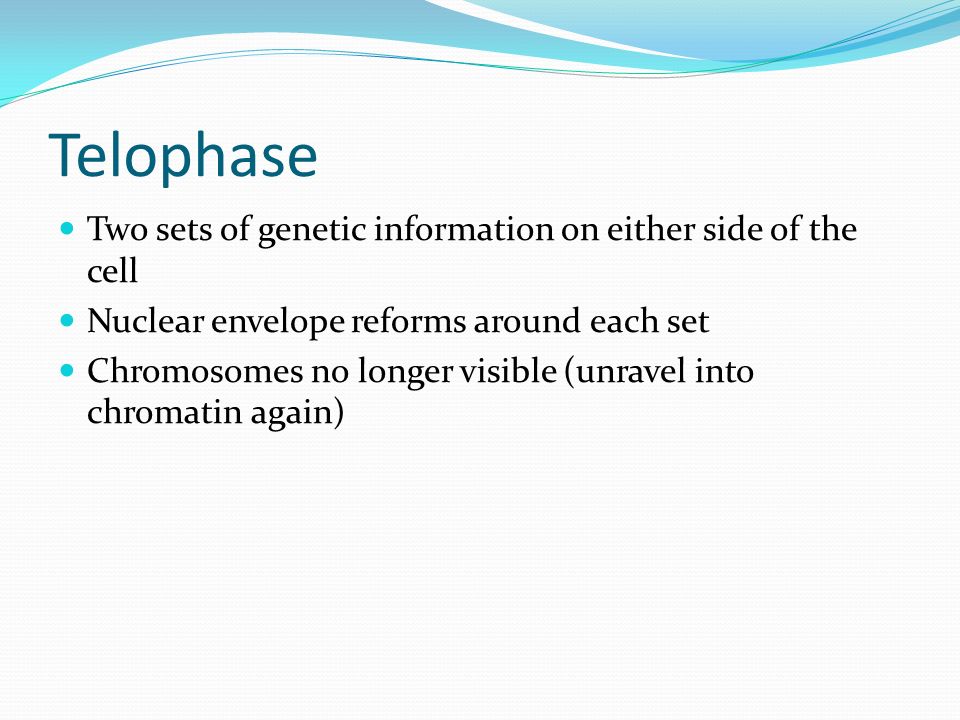 Telophase

- Two sets of genetic information on either side of the cell
- Nuclear envelope reforms around each set
- Chromosomes no longer visible (unravel into chromatin again)